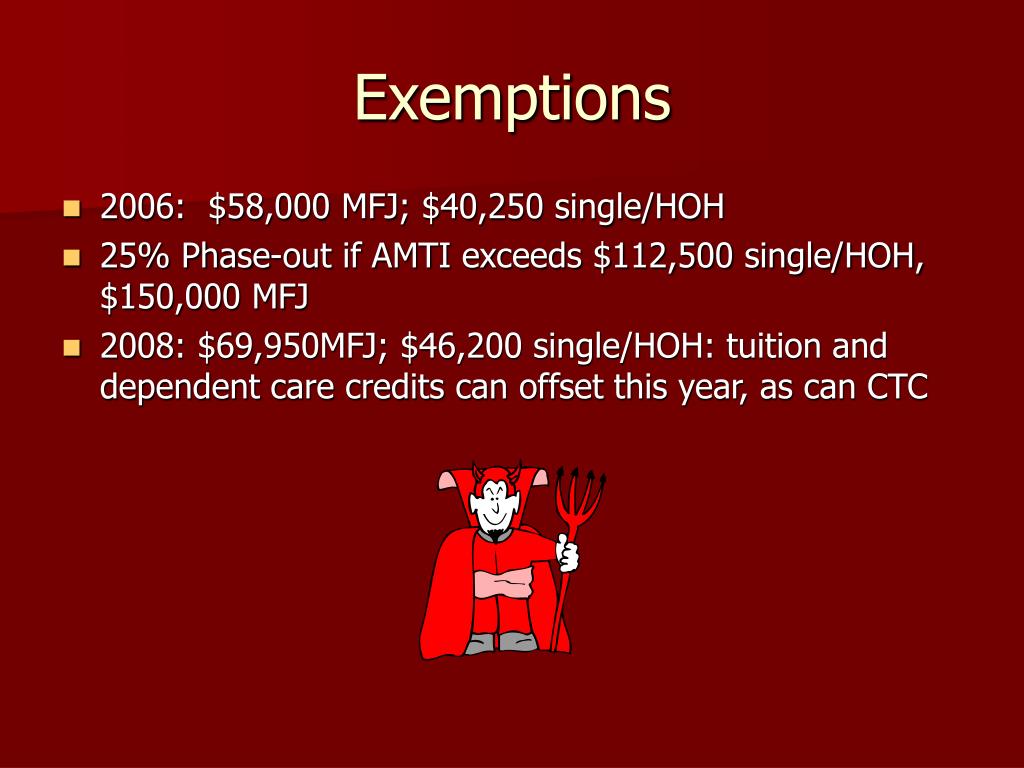 Exemptions

- 2006: \$58,000 MFJ; \$40,250 single/HOH
- 25% Phase-out if AMTI exceeds \$112,500 single/HOH, \$150,000 MFJ
- 2008: \$69,950MFJ; \$46,200 single/HOH: tuition and dependent care credits can offset this year, as can CTC